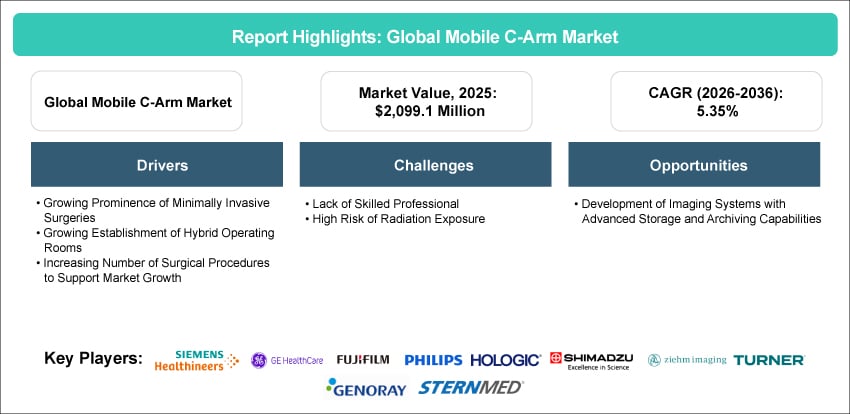 Report Highlights: Global Mobile C-Arm Market

Global Mobile C-Arm Market

Market Value, 2025: $2,099.1 Million

CAGR (2026-2036): 5.35%

Drivers

• Growing Prominence of Minimally Invasive Surgeries
• Growing Establishment of Hybrid Operating Rooms
• Increasing Number of Surgical Procedures to Support Market Growth

Challenges

• Lack of Skilled Professional
• High Risk of Radiation Exposure

Opportunities

• Development of Imaging Systems with Advanced Storage and Archiving Capabilities

Key Players: SIEMENS Healthineers GE HealthCare FUJIFILM PHILIPS HOLOGIC SHIMADZU Excellence in Science ziehm imaging TURNER GENORAY STERNMED